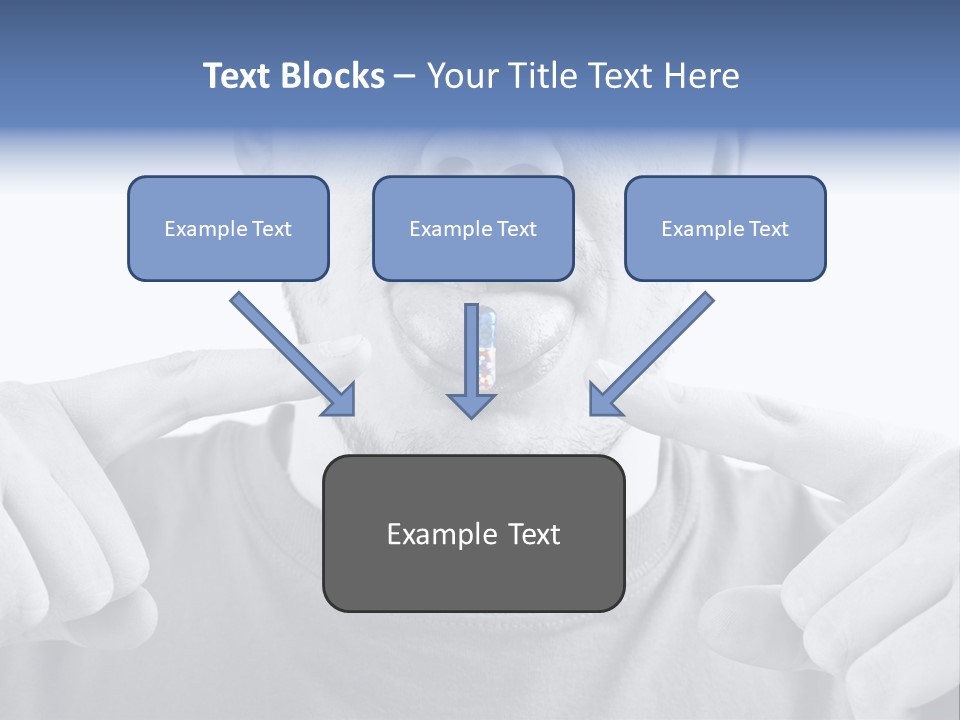 Text Blocks – Your Title Text Here

Example Text

Example Text

Example Text

Example Text